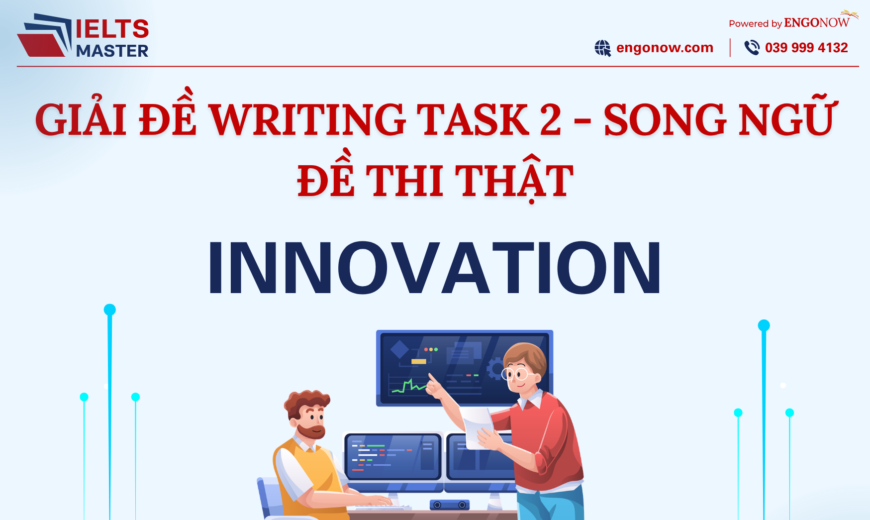 IELTS MASTER

Powered by ENGONOW

engonow.com | 039 999 4132

GIẢI ĐỀ WRITING TASK 2 - SONG NGỮ ĐỀ THI THẬT

INNOVATION